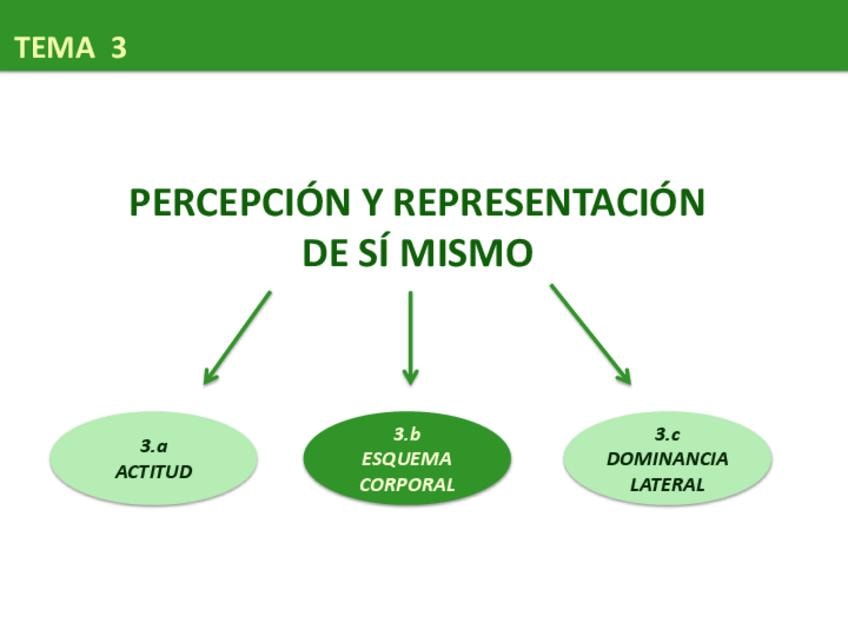 TEMA 3

PERCEPCIÓN Y REPRESENTACIÓN DE SÍ MISMO

3.a ACTITUD

3.b ESQUEMA CORPORAL

3.c DOMINANCIA LATERAL